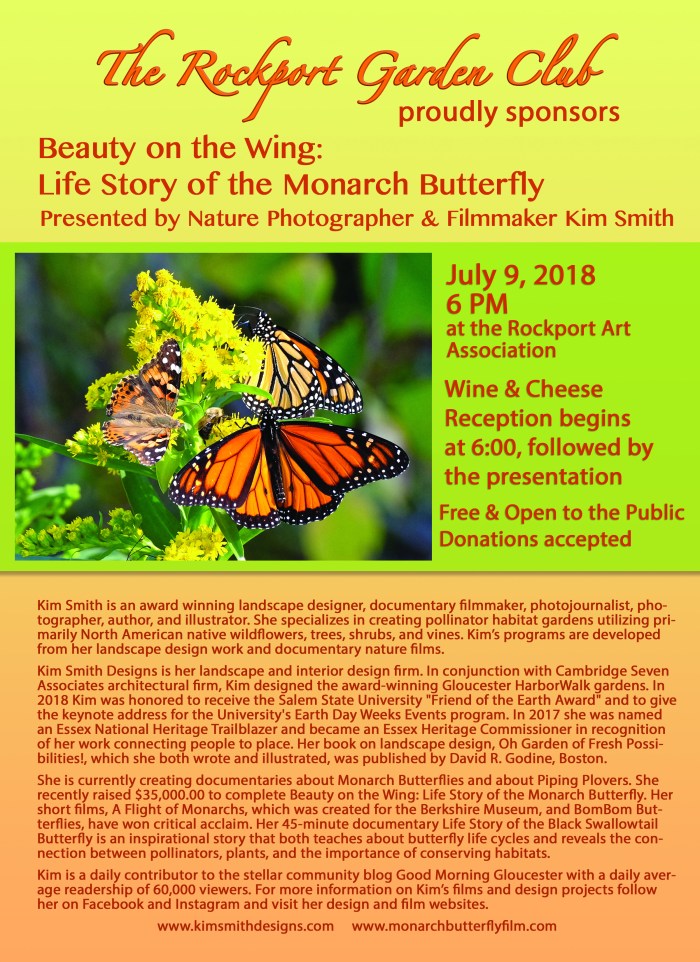 The Rockport Garden Club
proudly sponsors

Beauty on the Wing:
Life Story of the Monarch Butterfly
Presented by Nature Photographer & Filmmaker Kim Smith

July 9, 2018
6 PM
at the Rockport Art Association

Wine & Cheese Reception begins at 6:00, followed by the presentation

Free & Open to the Public
Donations accepted

Kim Smith is an award winning landscape designer, documentary filmmaker, photojournalist, photographer, author, and illustrator. She specializes in creating pollinator habitat gardens utilizing primarily North American native wildflowers, trees, shrubs, and vines. Kim's programs are developed from her landscape design work and documentary nature films.

Kim Smith Designs is her landscape and interior design firm. In conjunction with Cambridge Seven Associates architectural firm, Kim designed the award-winning Gloucester HarborWalk gardens. In 2018 Kim was honored to receive the Salem State University "Friend of the Earth Award" and to give the keynote address for the University's Earth Day Weeks Events program. In 2017 she was named an Essex National Heritage Trailblazer and became an Essex Heritage Commissioner in recognition of her work connecting people to place. Her book on landscape design, Oh Garden of Fresh Possibilities!, which she both wrote and illustrated, was published by David R. Godine, Boston.

She is currently creating documentaries about Monarch Butterflies and about Piping Plovers. She recently raised $35,000.00 to complete Beauty on the Wing: Life Story of the Monarch Butterfly. Her short films, A Flight of Monarchs, which was created for the Berkshire Museum, and BomBom Butterflies, have won critical acclaim. Her 45-minute documentary Life Story of the Black Swallowtail Butterfly is an inspirational story that both teaches about butterfly life cycles and reveals the connection between pollinators, plants, and the importance of conserving habitats.

Kim is a daily contributor to the stellar community blog Good Morning Gloucester with a daily average readership of 60,000 viewers. For more information on Kim's films and design projects follow her on Facebook and Instagram and visit her design and film websites.

www.kimsmithdesigns.com www.monarchbutterflyfilm.com